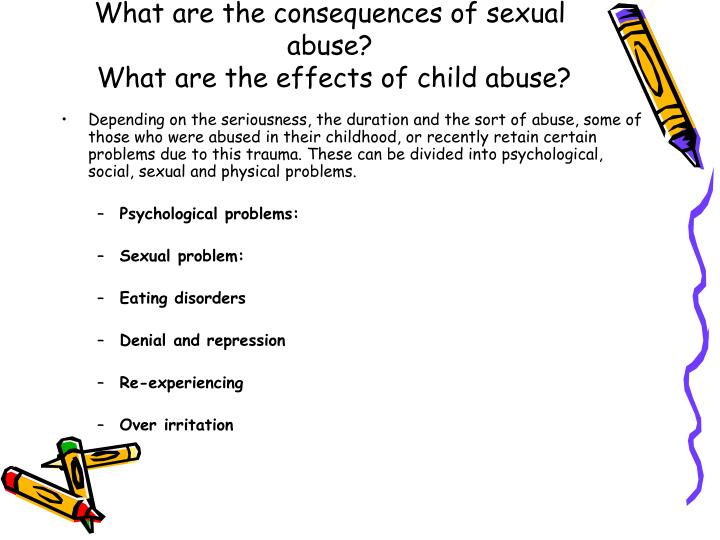 What are the consequences of sexual abuse?
What are the effects of child abuse?

• Depending on the seriousness, the duration and the sort of abuse, some of those who were abused in their childhood, or recently retain certain problems due to this trauma. These can be divided into psychological, social, sexual and physical problems.

– Psychological problems:

– Sexual problem:

– Eating disorders

– Denial and repression

– Re-experiencing

– Over irritation